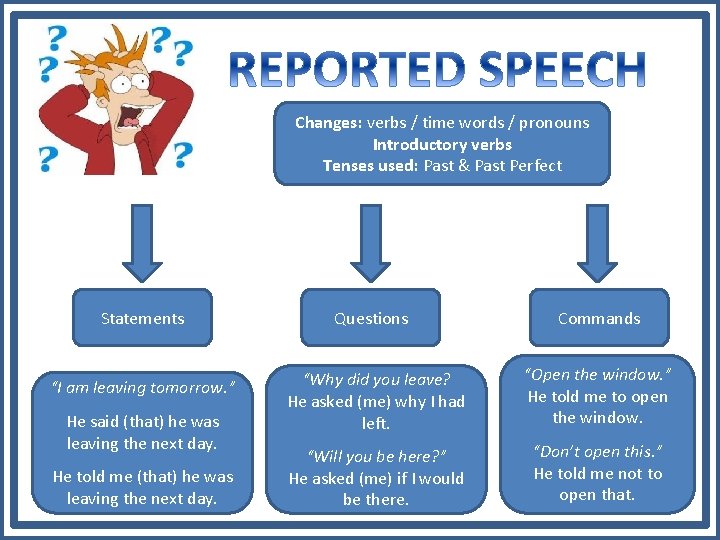 REPORTED SPEECH

Changes: verbs / time words / pronouns
Introductory verbs
Tenses used: Past & Past Perfect

Statements

"I am leaving tomorrow."

He said (that) he was leaving the next day.

He told me (that) he was leaving the next day.

Questions

"Why did you leave?

He asked (me) why I had left.

"Will you be here?"

He asked (me) if I would be there.

Commands

"Open the window."

He told me to open the window.

"Don't open this."

He told me not to open that.